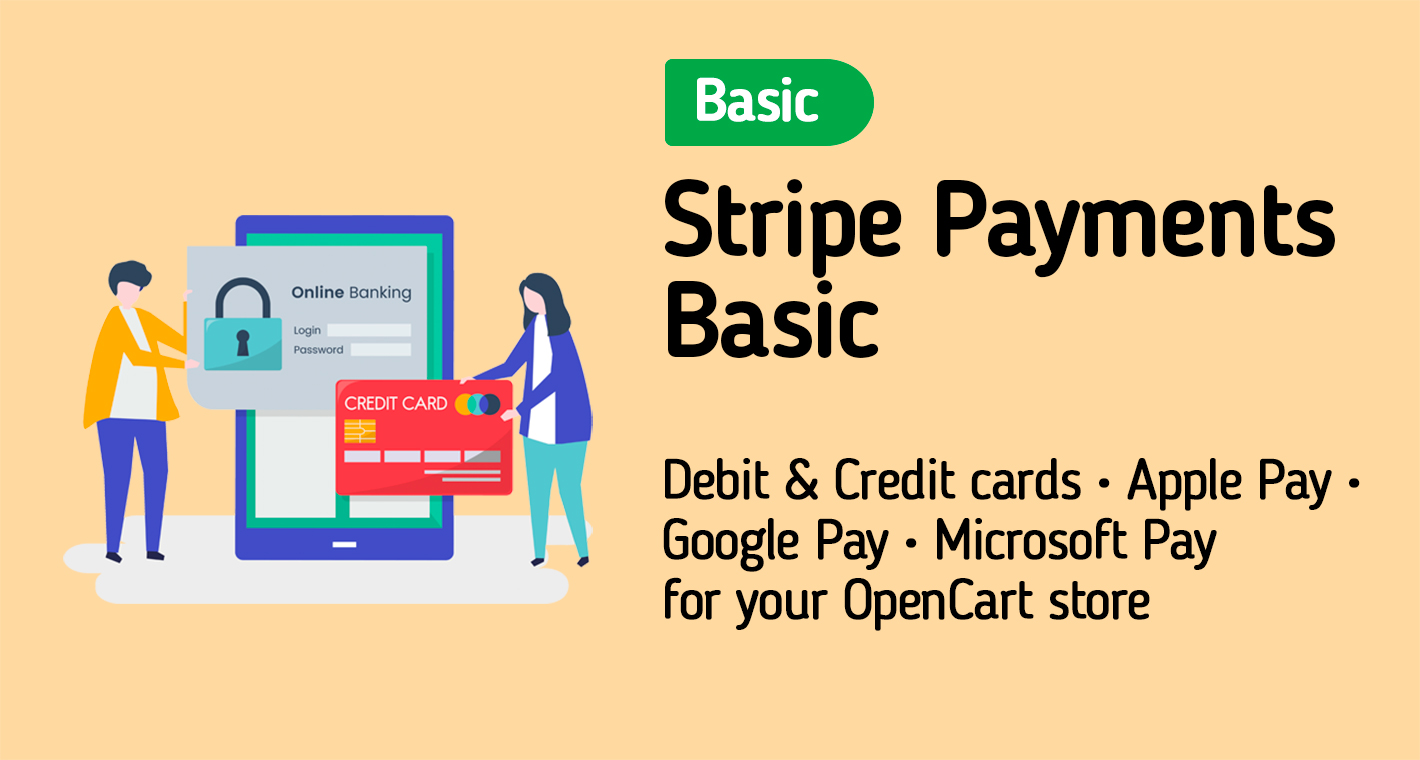 Online Banking
Login
Password
CREDIT CARD

Basic

Stripe Payments Basic

Debit & Credit cards • Apple Pay • Google Pay • Microsoft Pay for your OpenCart store